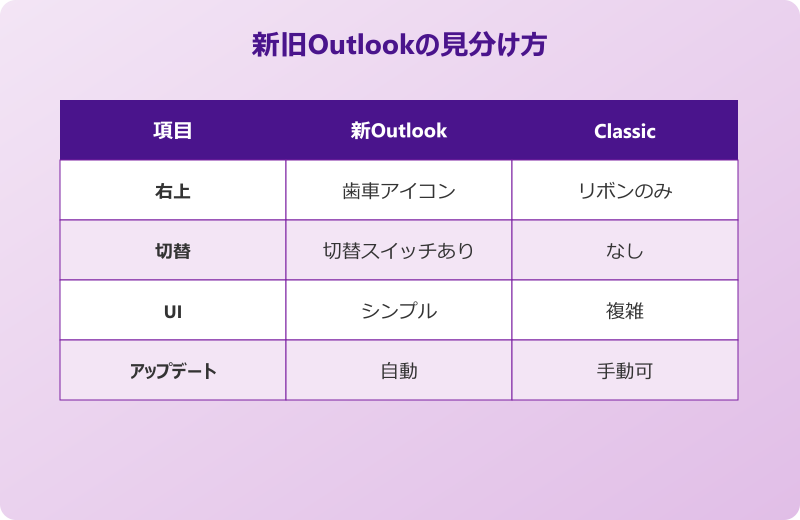 新旧Outlookの見分け方

| 項目 | 新Outlook | Classic |
|---|---|---|
| 右上 | 歯車アイコン | リボンのみ |
| 切替 | 切替スイッチあり | なし |
| UI | シンプル | 複雑 |
| アップデート | 自動 | 手動可 |